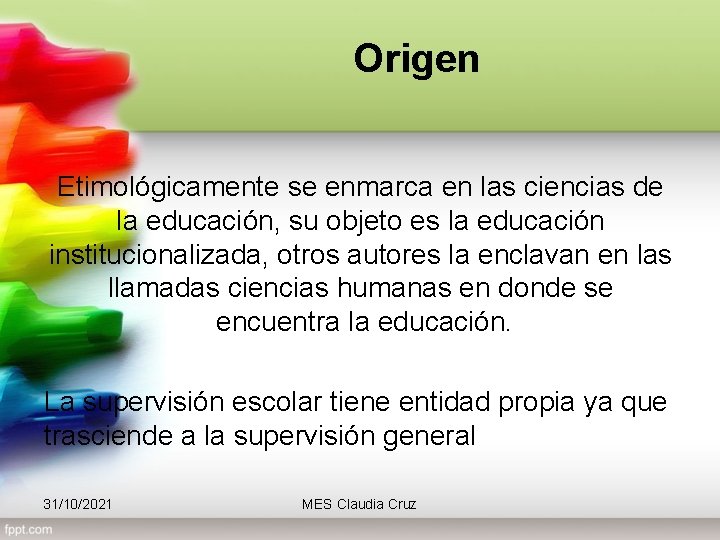 Origen

Etimológicamente se enmarca en las ciencias de la educación, su objeto es la educación institucionalizada, otros autores la enclavan en las llamadas ciencias humanas en donde se encuentra la educación.

La supervisión escolar tiene entidad propia ya que trasciende a la supervisión general

31/10/2021

MES Claudia Cruz

fppt.com